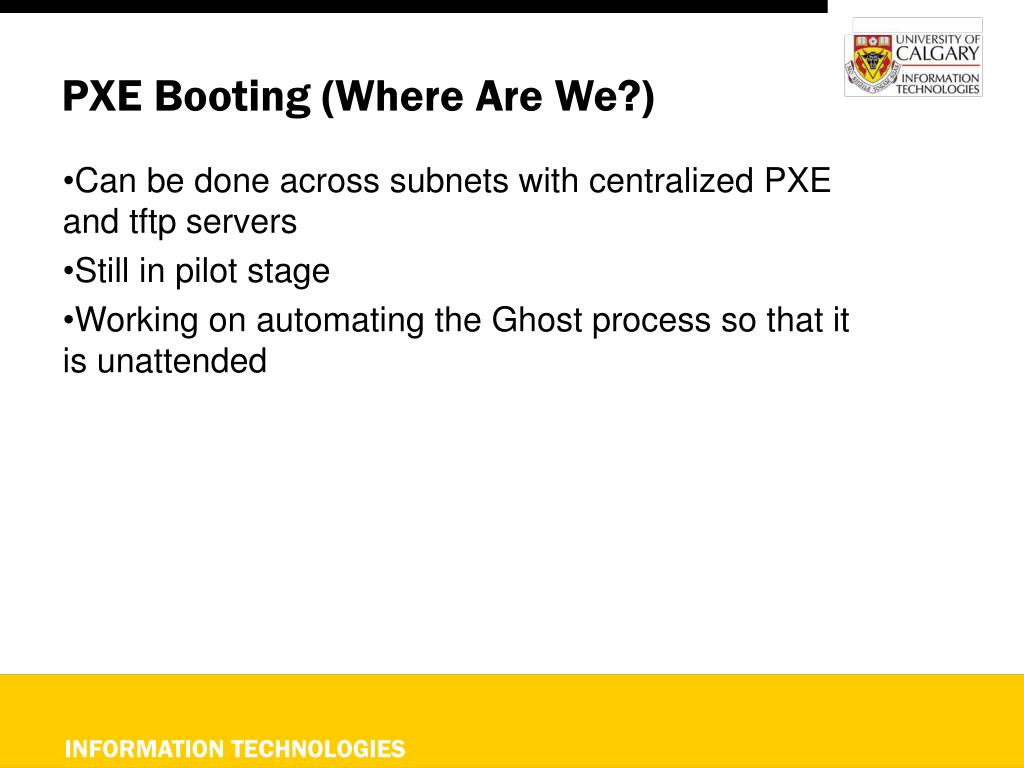 UNIVERSITY OF CALGARY
INFORMATION TECHNOLOGIES

PXE Booting (Where Are We?)

•Can be done across subnets with centralized PXE and tftp servers

•Still in pilot stage

•Working on automating the Ghost process so that it is unattended

INFORMATION TECHNOLOGIES